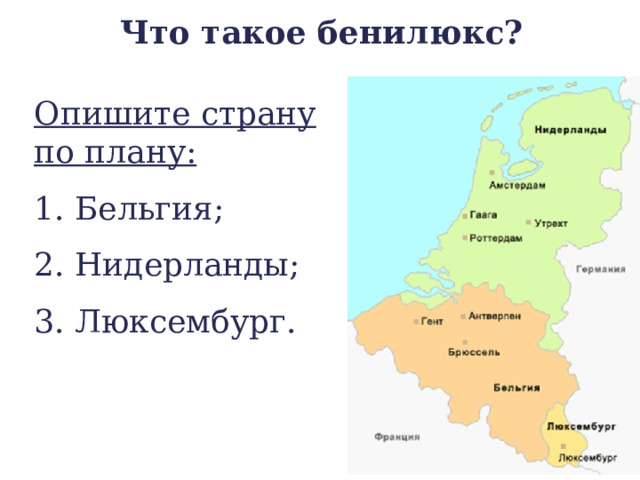 Что такое бенилюкс?

Опишите страну по плану:

1. Бельгия;

2. Нидерланды;

3. Люксембург.

Нидерланды

Амстердам

Гаага

Утрехт

Роттердам

Германия

Гент

Антверпен

Брюссель

Бельгия

Франция

Люксембург

Люксембург